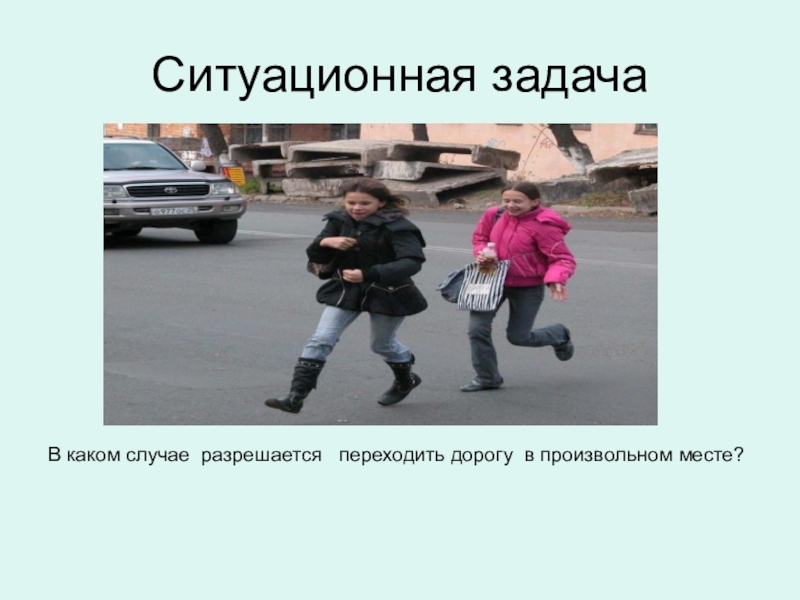 Ситуационная задача

В каком случае разрешается переходить дорогу в произвольном месте?